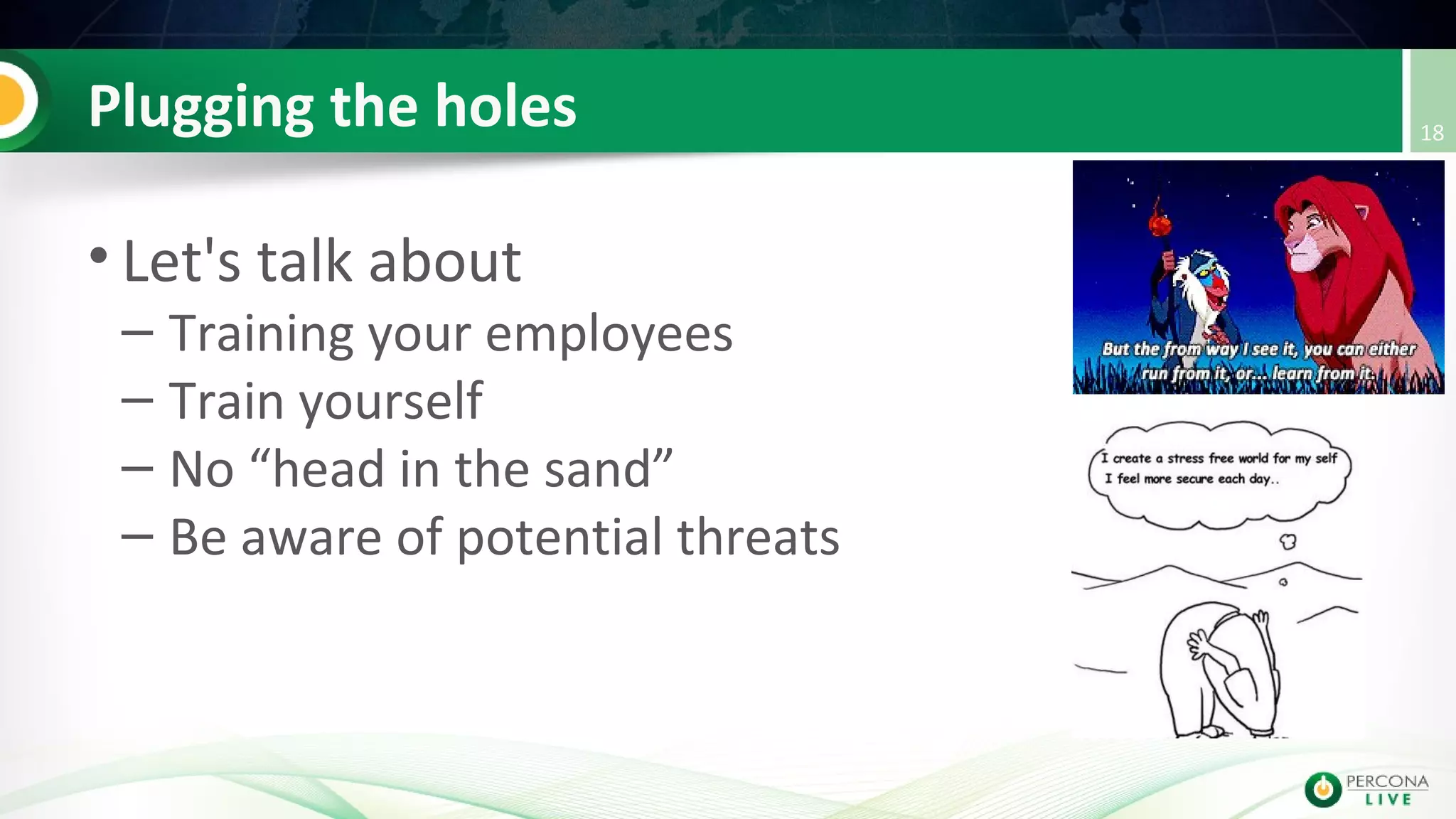 Plugging the holes

18

• Let's talk about
– Training your employees
– Train yourself
– No “head in the sand”
– Be aware of potential threats

But the from way I see it, you can either run from it, or... learn from it.

I create a stress free world for my self
I feel more secure each day..

PERCONA LIVE